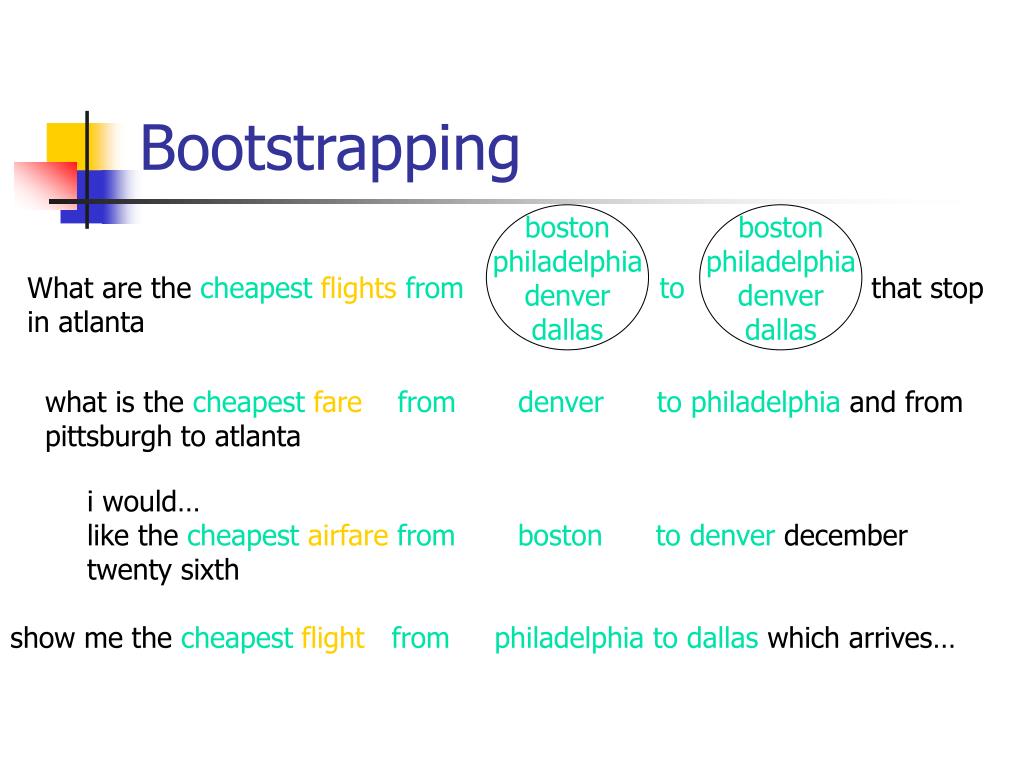 Bootstrapping

What are the cheapest flights from boston philadelphia denver dallas to boston philadelphia denver dallas that stop in atlanta

what is the cheapest fare from denver to philadelphia and from pittsburgh to atlanta

i would…
like the cheapest airfare from boston to denver december twenty sixth

show me the cheapest flight from philadelphia to dallas which arrives…